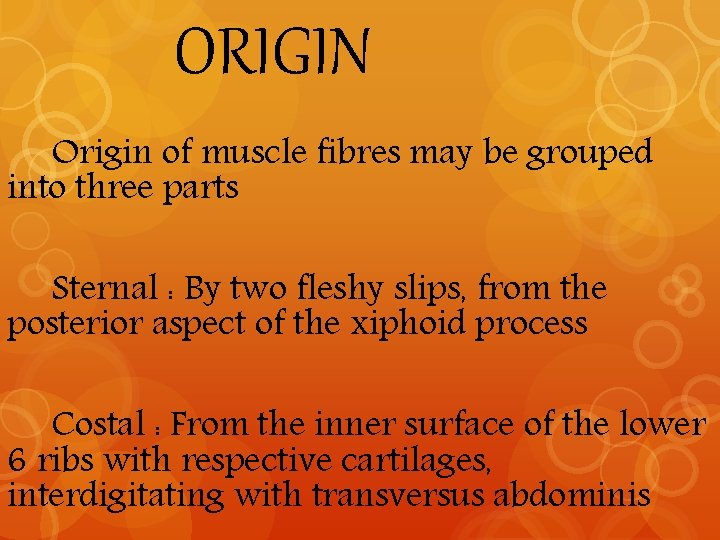 ORIGIN

Origin of muscle fibres may be grouped into three parts

Sternal : By two fleshy slips, from the posterior aspect of the xiphoid process

Costal : From the inner surface of the lower 6 ribs with respective cartilages, interdigitating with transversus abdominis